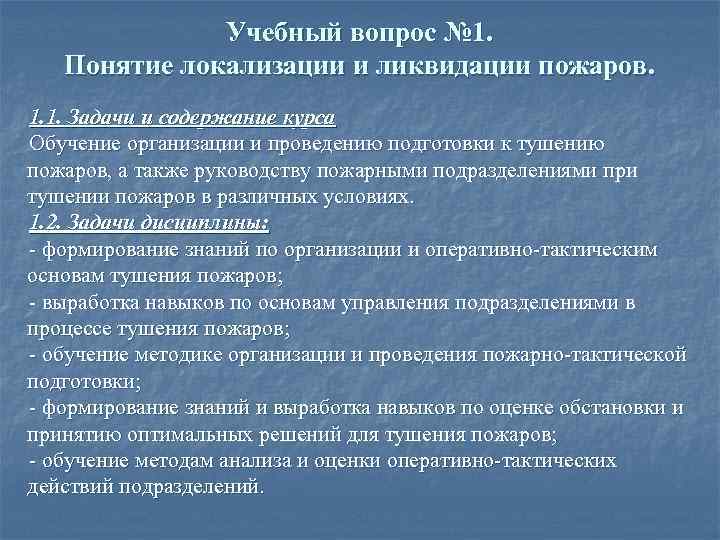 Учебный вопрос №1.
Понятие локализации и ликвидации пожаров.

1.1. Задачи и содержание курса
Обучение организации и проведению подготовки к тушению пожаров, а также руководству пожарными подразделениями при тушении пожаров в различных условиях.
1.2. Задачи дисциплины:
- формирование знаний по организации и оперативно-тактическим основам тушения пожаров;
- выработка навыков по основам управления подразделениями в процессе тушения пожаров;
- обучение методике организации и проведения пожарно-тактической подготовки;
- формирование знаний и выработка навыков по оценке обстановки и принятию оптимальных решений для тушения пожаров;
- обучение методам анализа и оценки оперативно-тактических действий подразделений.